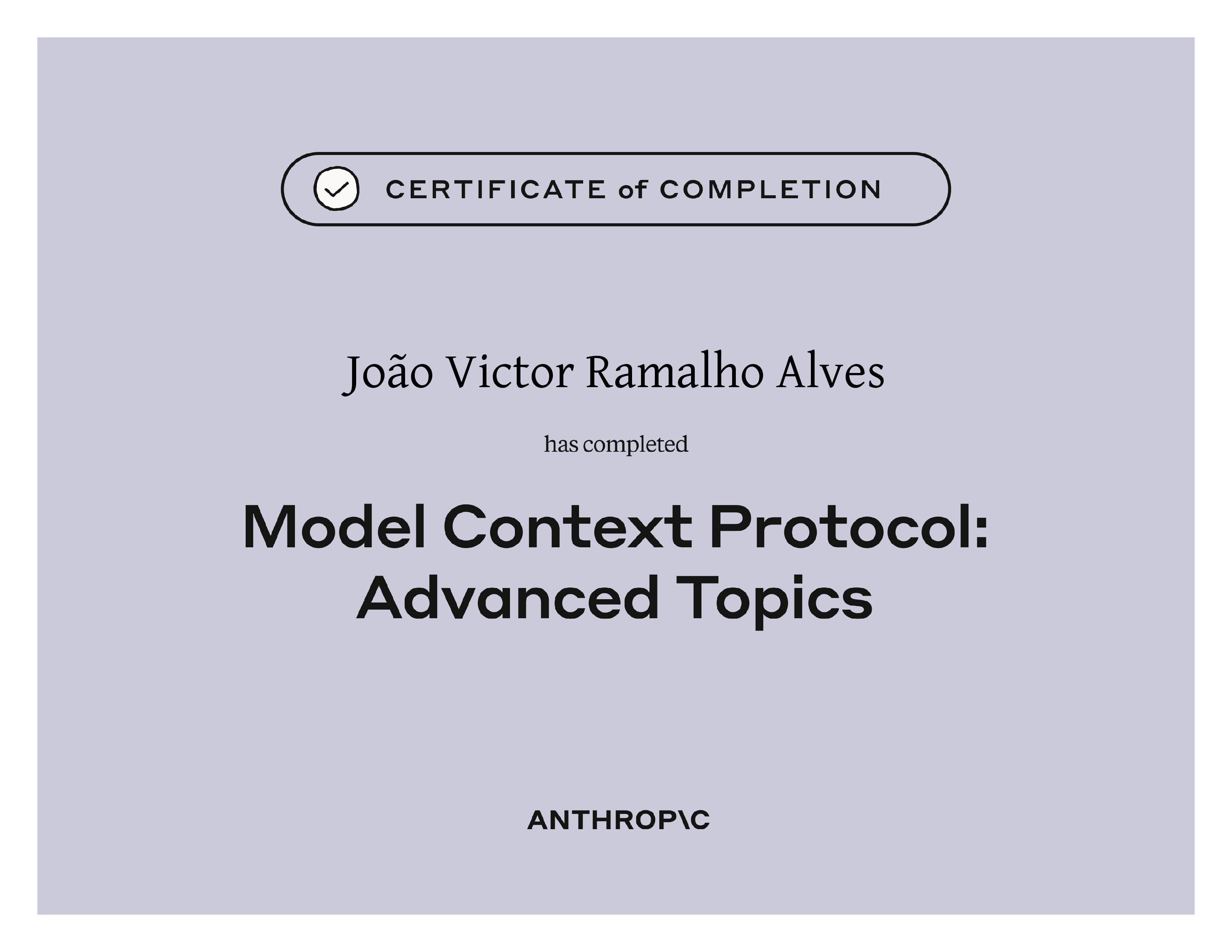 CERTIFICATE of COMPLETION

João Victor Ramalho Alves

has completed

Model Context Protocol: Advanced Topics

ANTHROP\C